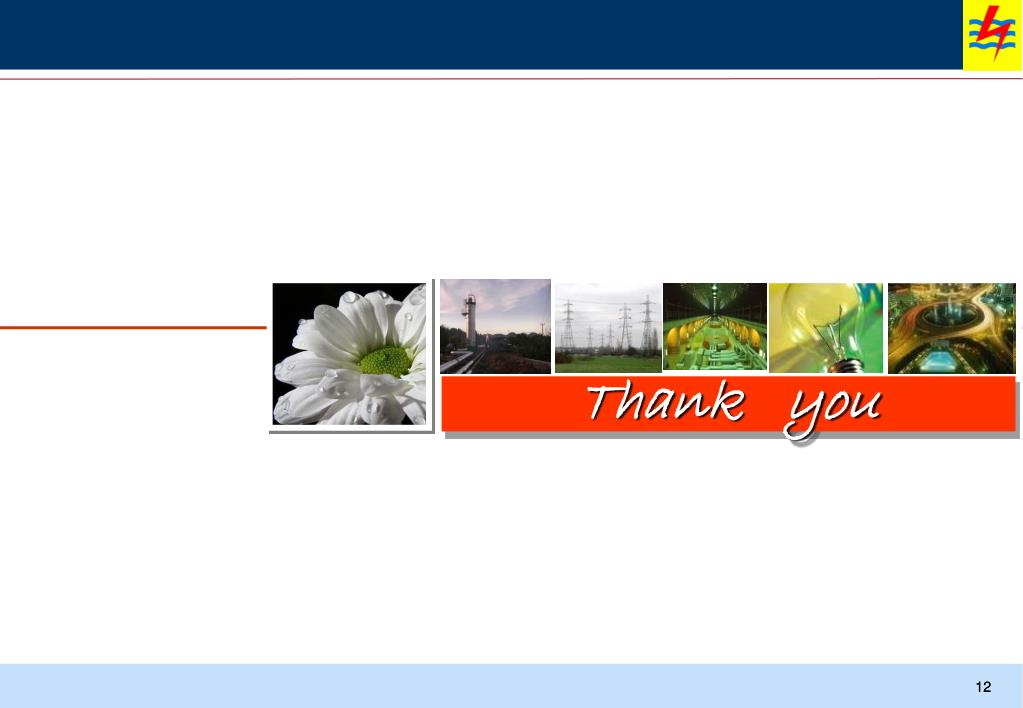 Thank you

12